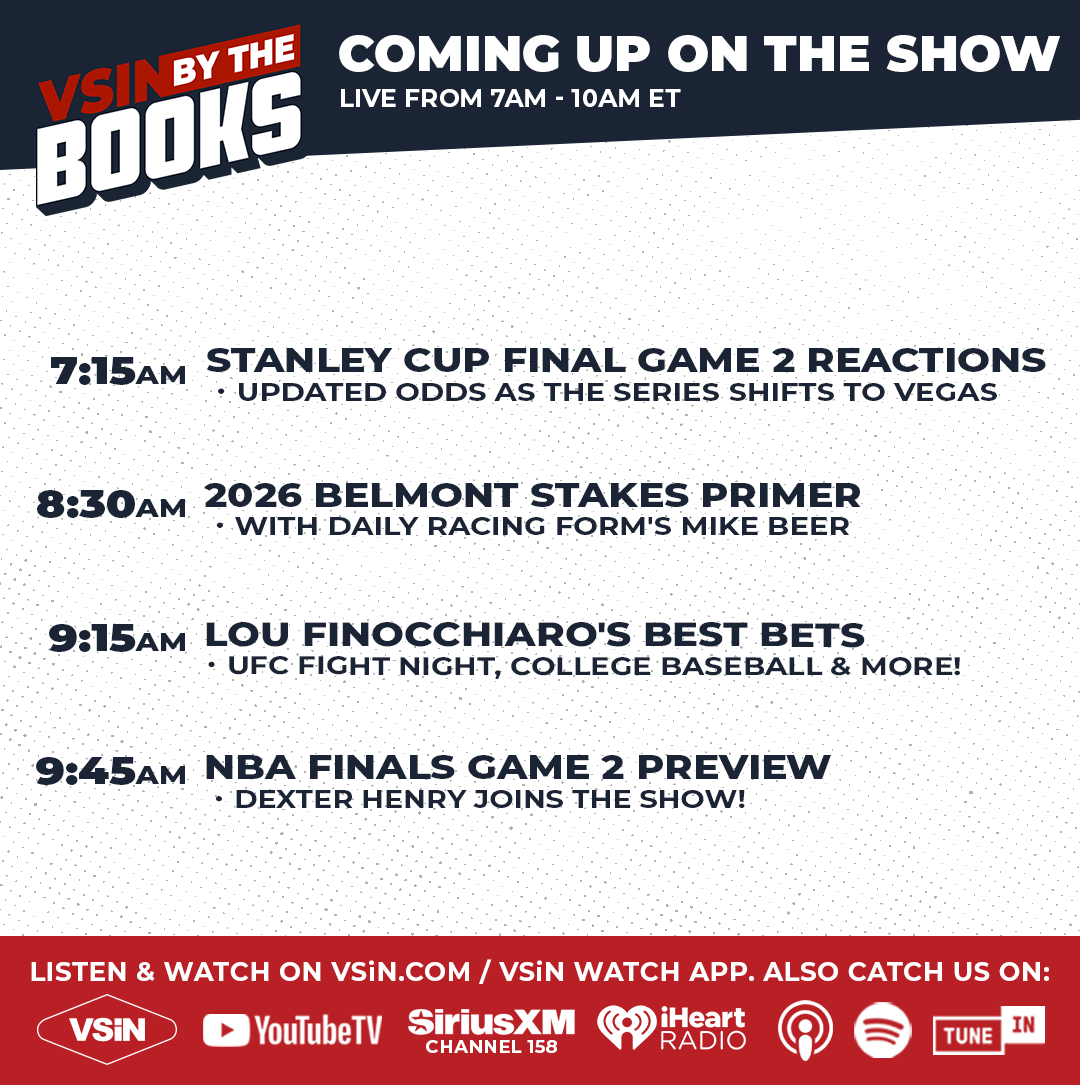 VSIN BY THE BOOKS

COMING UP ON THE SHOW
LIVE FROM 7AM - 10AM ET

7:15AM STANLEY CUP FINAL GAME 2 REACTIONS
• UPDATED ODDS AS THE SERIES SHIFTS TO VEGAS

8:30AM 2026 BELMONT STAKES PRIMER
• WITH DAILY RACING FORM'S MIKE BEER

9:15AM LOU FINOCCHIARO'S BEST BETS
• UFC FIGHT NIGHT, COLLEGE BASEBALL & MORE!

9:45AM NBA FINALS GAME 2 PREVIEW
• DEXTER HENRY JOINS THE SHOW!

LISTEN & WATCH ON VSiN.COM / VSiN WATCH APP. ALSO CATCH US ON:

VSiN YouTubeTV SiriusXM CHANNEL 158 iHeart RADIO TUNE IN